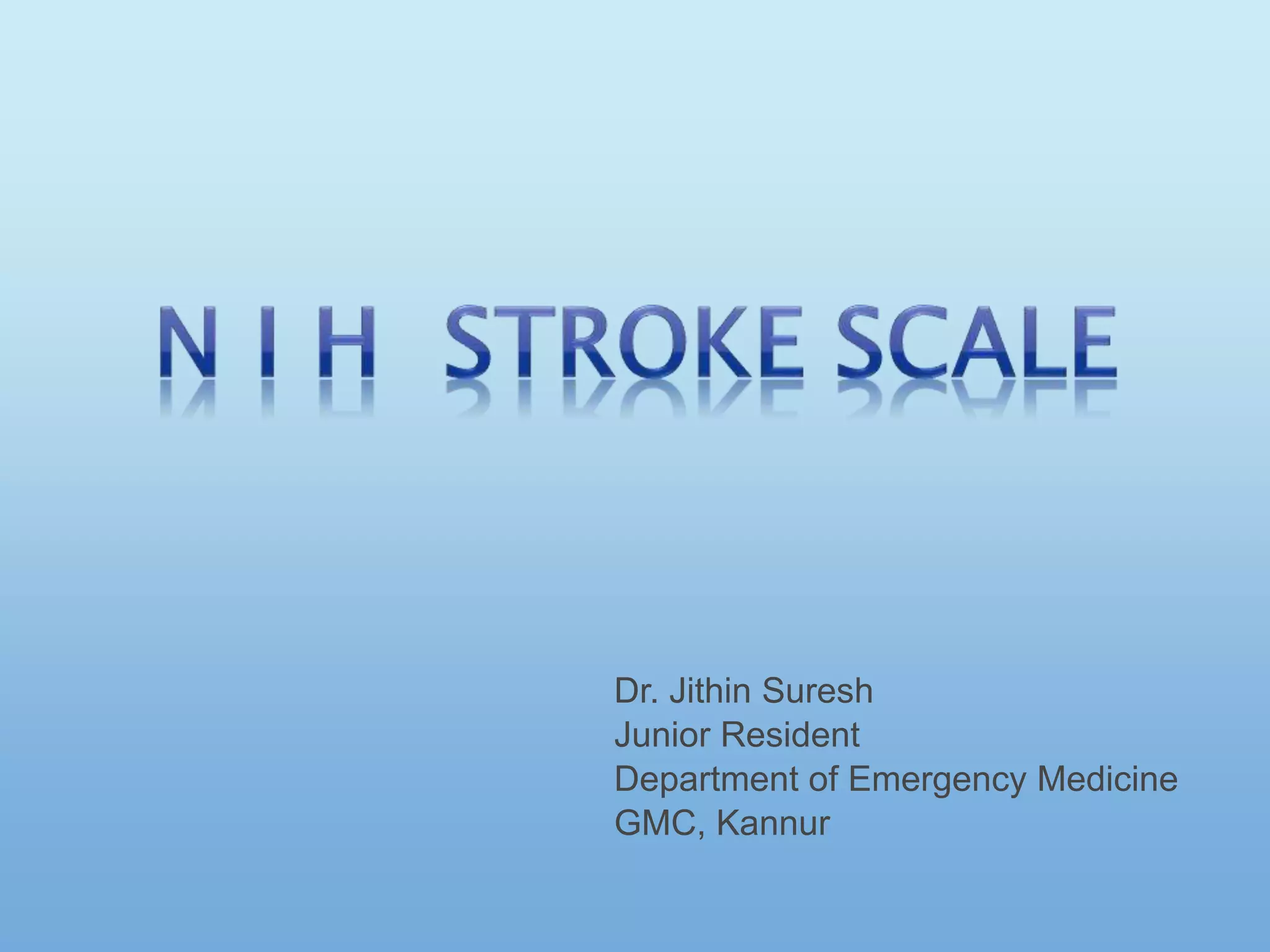 N I H STROKE SCALE

Dr. Jithin Suresh
Junior Resident
Department of Emergency Medicine
GMC, Kannur